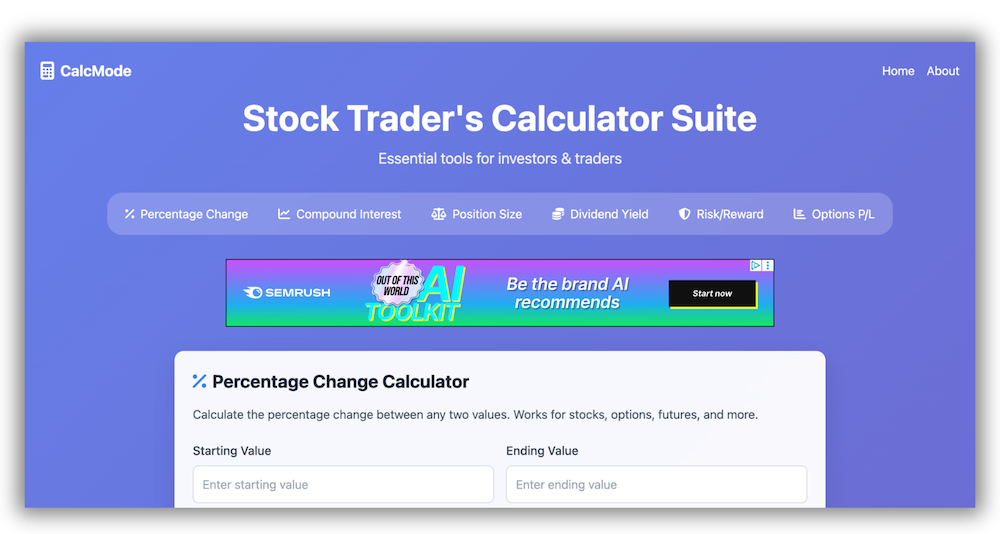 CalcMode

Home About

Stock Trader's Calculator Suite

Essential tools for investors & traders

Percentage Change Compound Interest Position Size Dividend Yield Risk/Reward Options P/L

SEMRUSH OUT OF THIS WORLD AI TOOLKIT Be the brand AI recommends Start now

Percentage Change Calculator

Calculate the percentage change between any two values. Works for stocks, options, futures, and more.

Starting Value

Enter starting value

Ending Value

Enter ending value